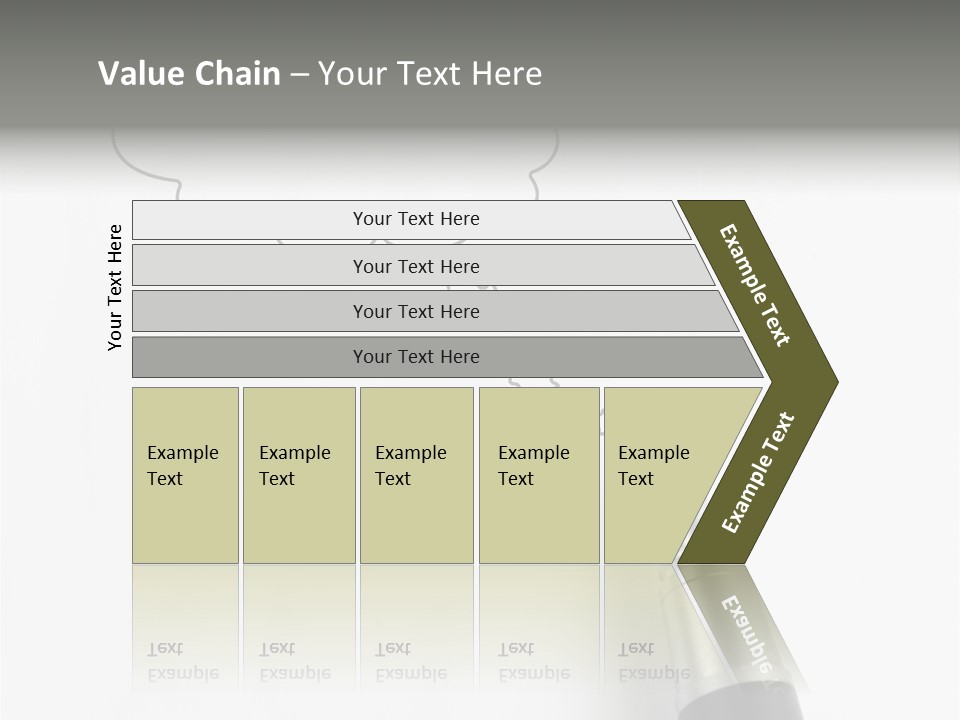 Value Chain – Your Text Here

Your Text Here

Your Text Here

Your Text Here

Your Text Here

Your Text Here

Example Text

Example Text

Example Text

Example Text

Example Text

Example Text

Example Text